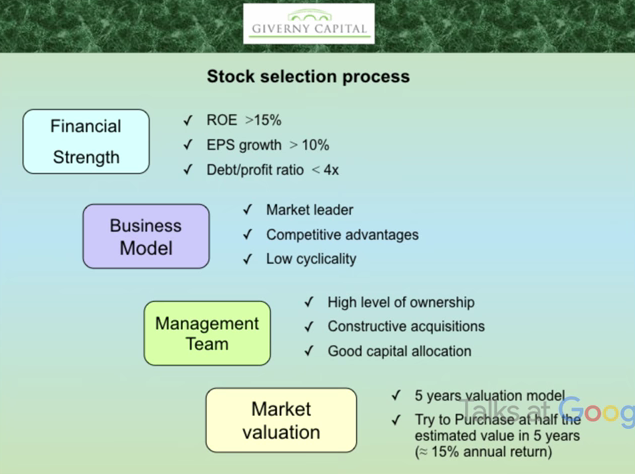 GIVERNY CAPITAL

Stock selection process

Financial Strength

✓ ROE >15%
✓ EPS growth > 10%
✓ Debt/profit ratio < 4x

Business Model

✓ Market leader
✓ Competitive advantages
✓ Low cyclicality

Management Team

✓ High level of ownership
✓ Constructive acquisitions
✓ Good capital allocation

Market valuation

✓ 5 years valuation model
✓ Try to Purchase at half the estimated value in 5 years (≈ 15% annual return)

Talks at Goog